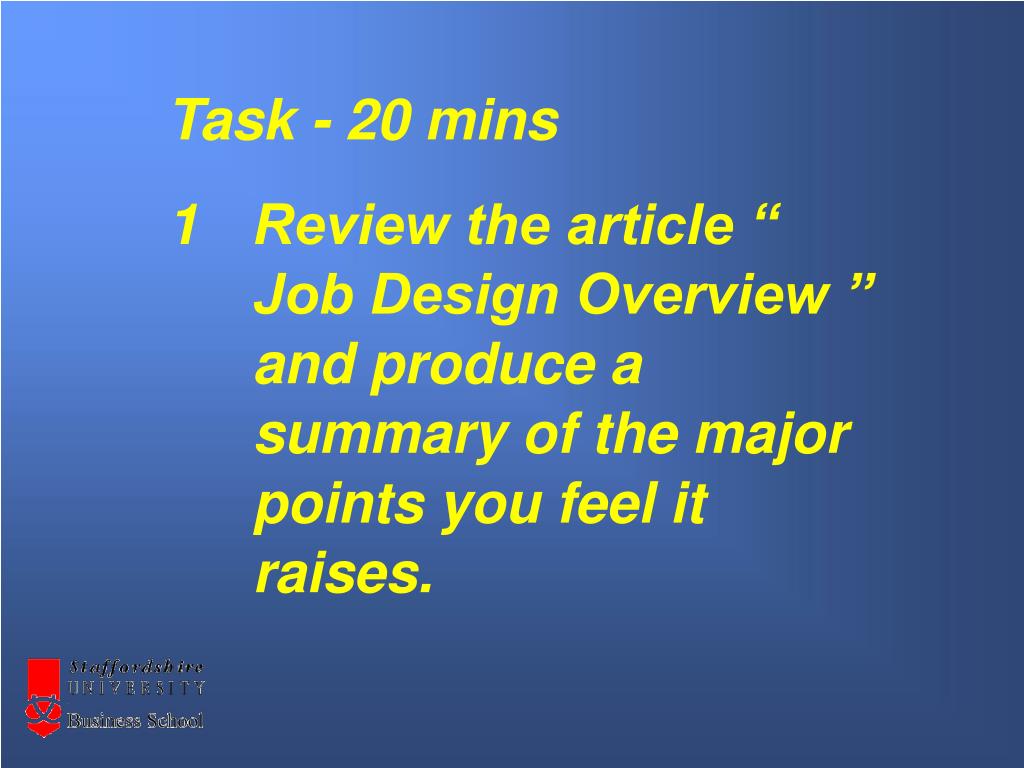 Task - 20 mins

1 Review the article “ Job Design Overview ” and produce a summary of the major points you feel it raises.

Staffordshire
UNIVERSITY
Business School